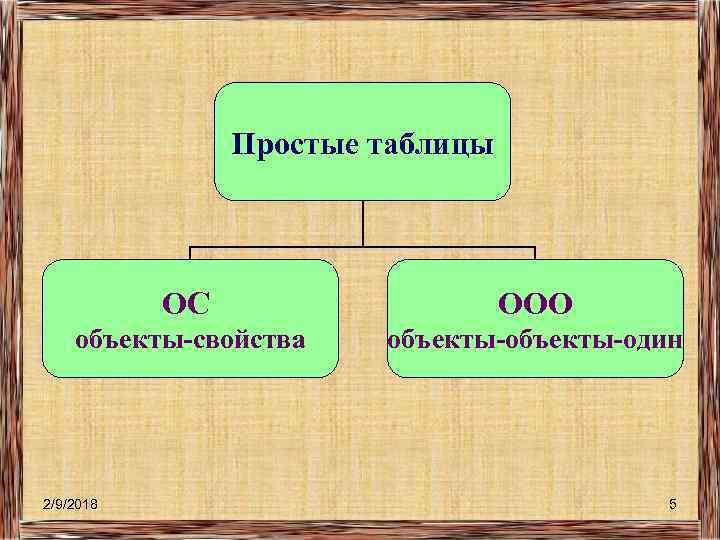 Простые таблицы

ОС
объекты-свойства

ООО
объекты-объекты-один

2/9/2018

5